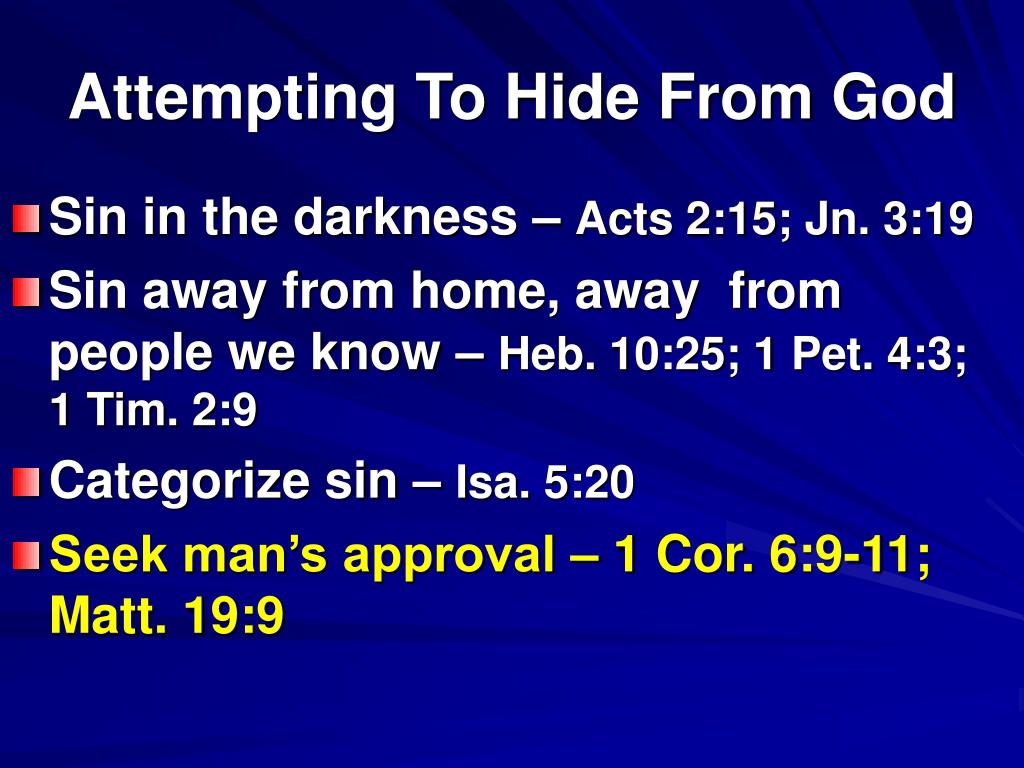 Attempting To Hide From God

Sin in the darkness – Acts 2:15; Jn. 3:19

Sin away from home, away from people we know – Heb. 10:25; 1 Pet. 4:3; 1 Tim. 2:9

Categorize sin – Isa. 5:20

Seek man's approval – 1 Cor. 6:9-11; Matt. 19:9